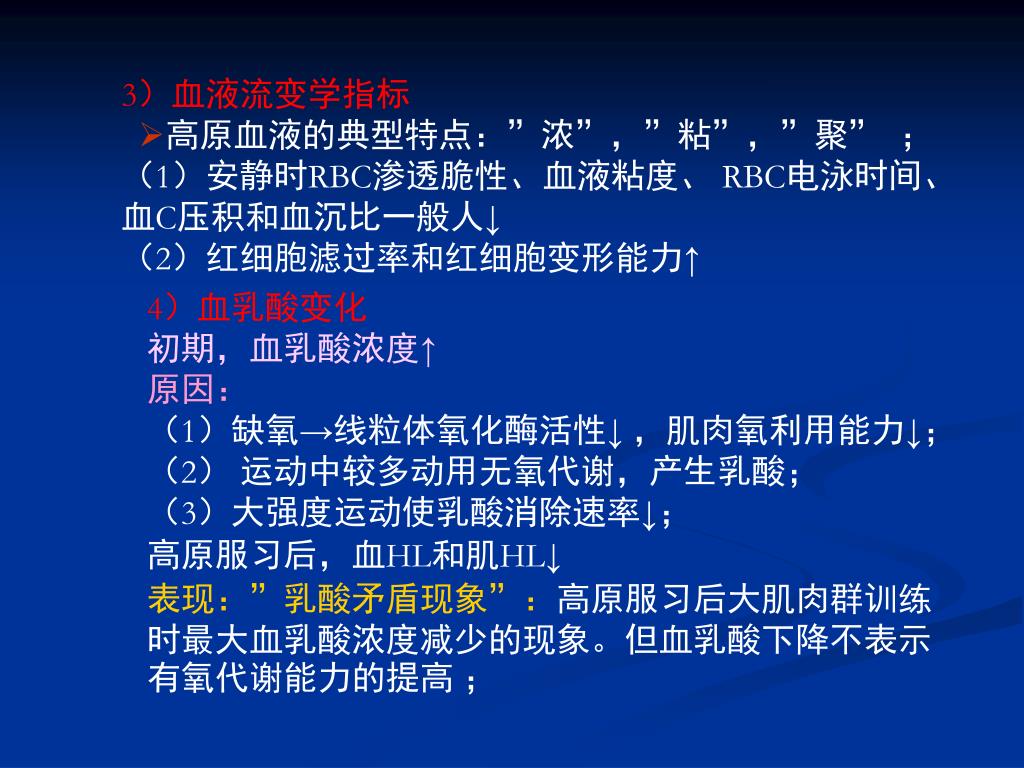 3）血液流变学指标
➢高原血液的典型特点：”浓”，”粘”，”聚” ；
（1）安静时RBC渗透脆性、血液粘度、 RBC电泳时间、血C压积和血沉比一般人↓
（2）红细胞滤过率和红细胞变形能力↑

4）血乳酸变化
初期，血乳酸浓度↑
原因：
（1）缺氧→线粒体氧化酶活性↓，肌肉氧利用能力↓；
（2） 运动中较多动用无氧代谢，产生乳酸；
（3）大强度运动使乳酸消除速率↓；
高原服习后，血HL和肌HL↓
表现：”乳酸矛盾现象”：高原服习后大肌肉群训练时最大血乳酸浓度减少的现象。但血乳酸下降不表示有氧代谢能力的提高 ；